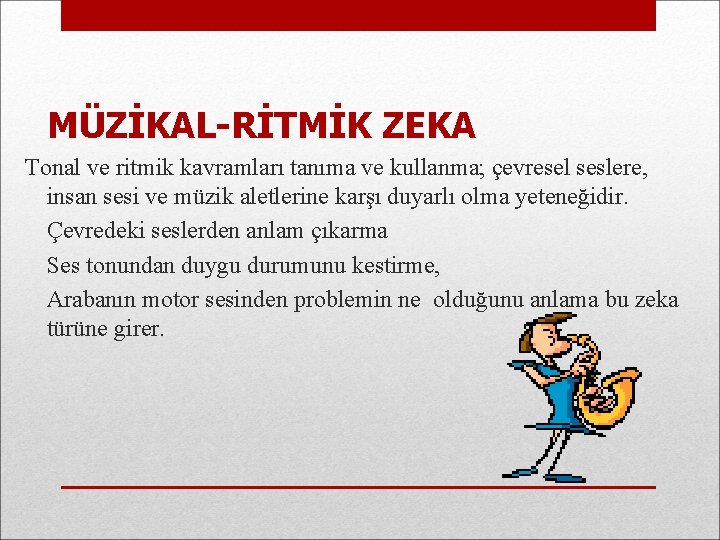 MÜZİKAL-RİTMİK ZEKA

Tonal ve ritmik kavramları tanıma ve kullanma; çevresel seslere, insan sesi ve müzik aletlerine karşı duyarlı olma yeteneğidir.

Çevredeki seslerden anlam çıkarma

Ses tonundan duygu durumunu kestirme,

Arabanın motor sesinden problemin ne olduğunu anlama bu zeka türüne girer.